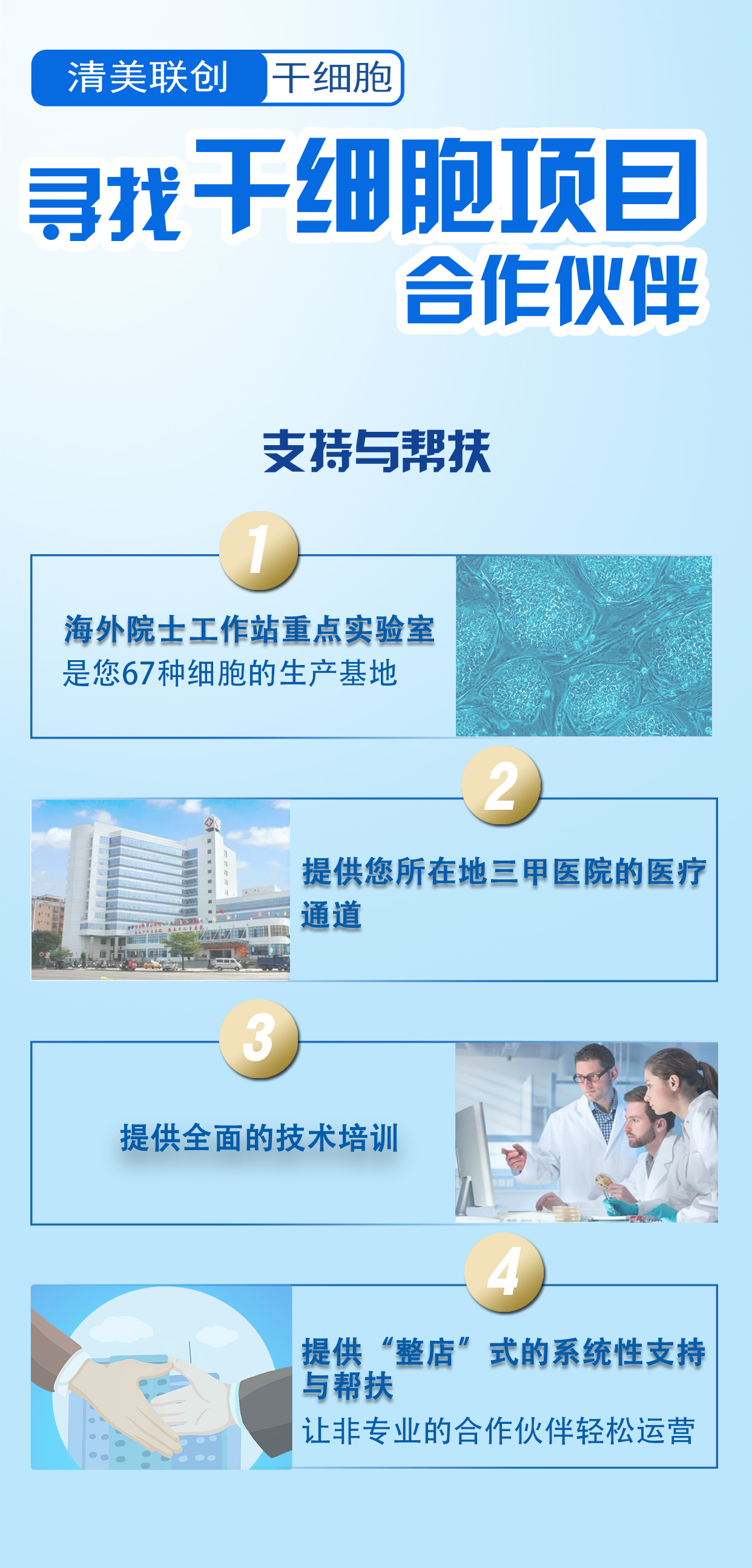 清美联创 干细胞

寻找干细胞项目合作伙伴

支持与帮扶

1

海外院士工作站重点实验室
是您67种细胞的生产基地

2

提供您所在地三甲医院的医疗通道

3

提供全面的技术培训

4

提供“整店”式的系统性支持与帮扶
让非专业的合作伙伴轻松运营